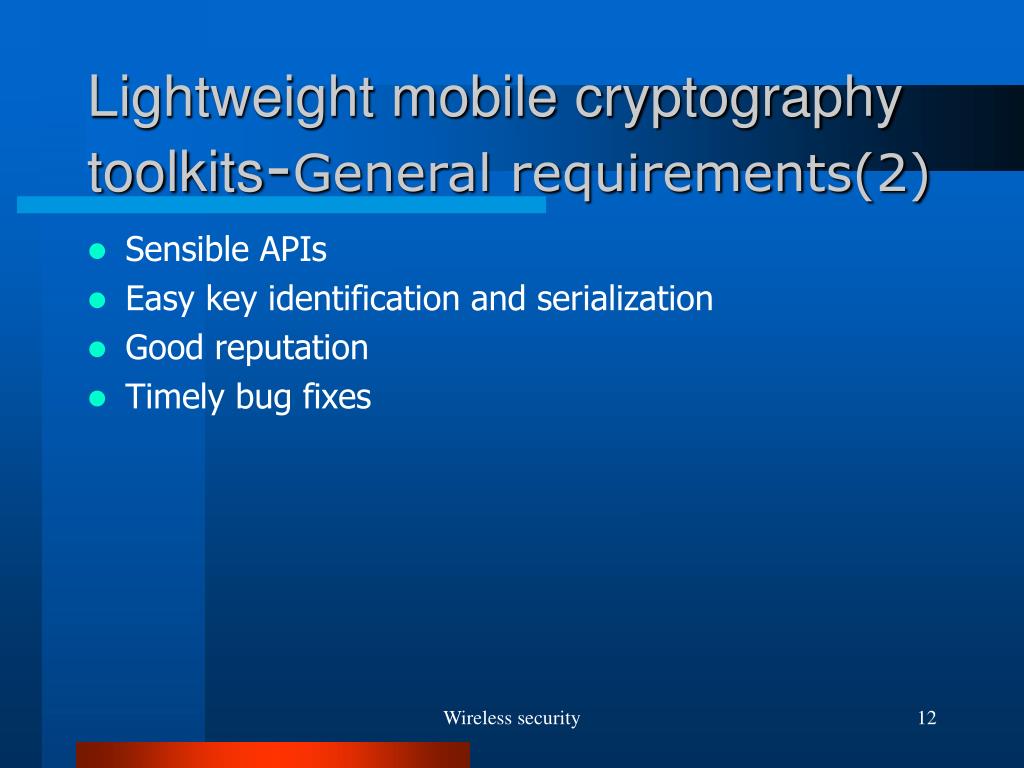 Lightweight mobile cryptography toolkits-General requirements(2)

- Sensible APIs
- Easy key identification and serialization
- Good reputation
- Timely bug fixes

Wireless security

12